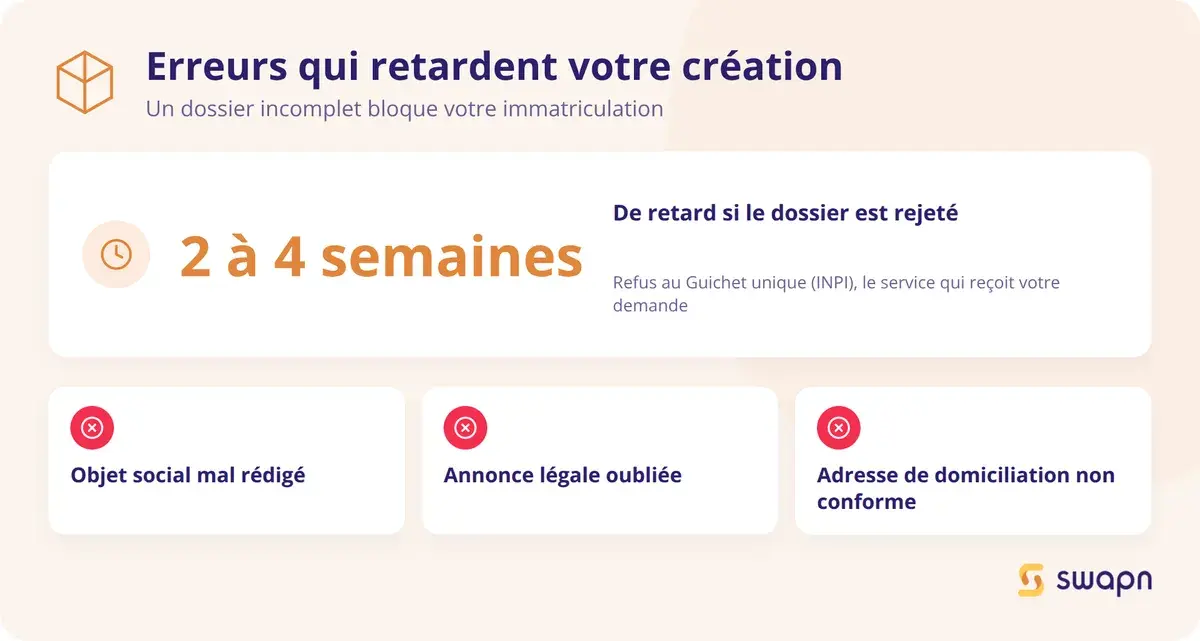 Erreurs qui retardent votre création
Un dossier incomplet bloque votre immatriculation

2 à 4 semaines

De retard si le dossier est rejeté

Refus au Guichet unique (INPI), le service qui reçoit votre demande

Objet social mal rédigé

Annonce légale oubliée

Adresse de domiciliation non conforme

swapn